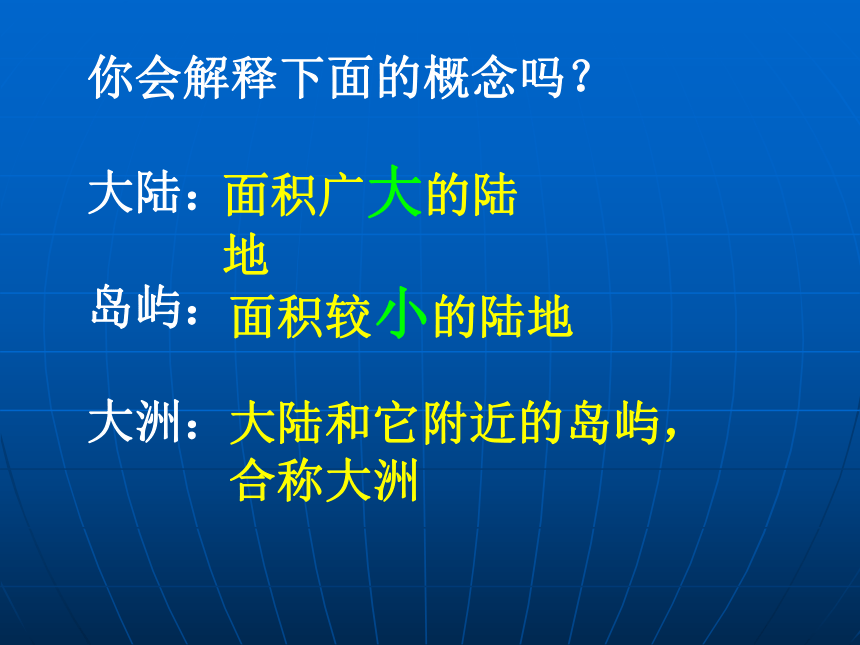 你会解释下面的概念吗？

大陆：面积广大的陆地

岛屿：面积较小的陆地

大洲：大陆和它附近的岛屿，合称大洲